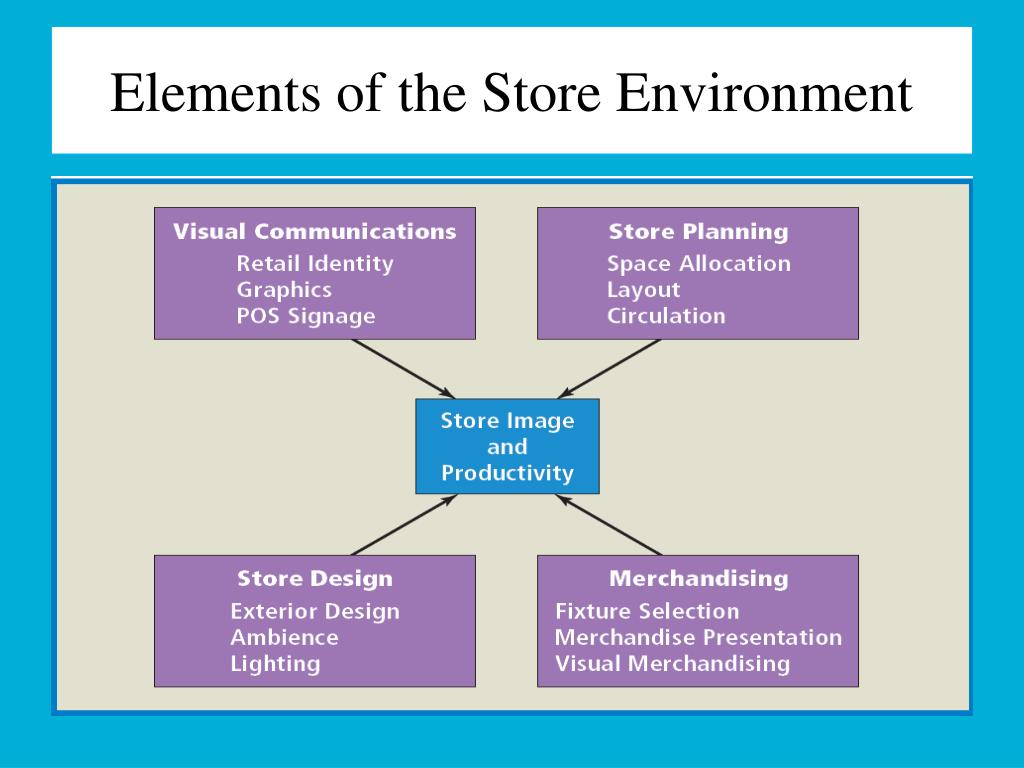 Elements of the Store Environment

Visual Communications
Retail Identity
Graphics
POS Signage

Store Planning
Space Allocation
Layout
Circulation

Store Image and Productivity

Store Design
Exterior Design
Ambience
Lighting

Merchandising
Fixture Selection
Merchandise Presentation
Visual Merchandising